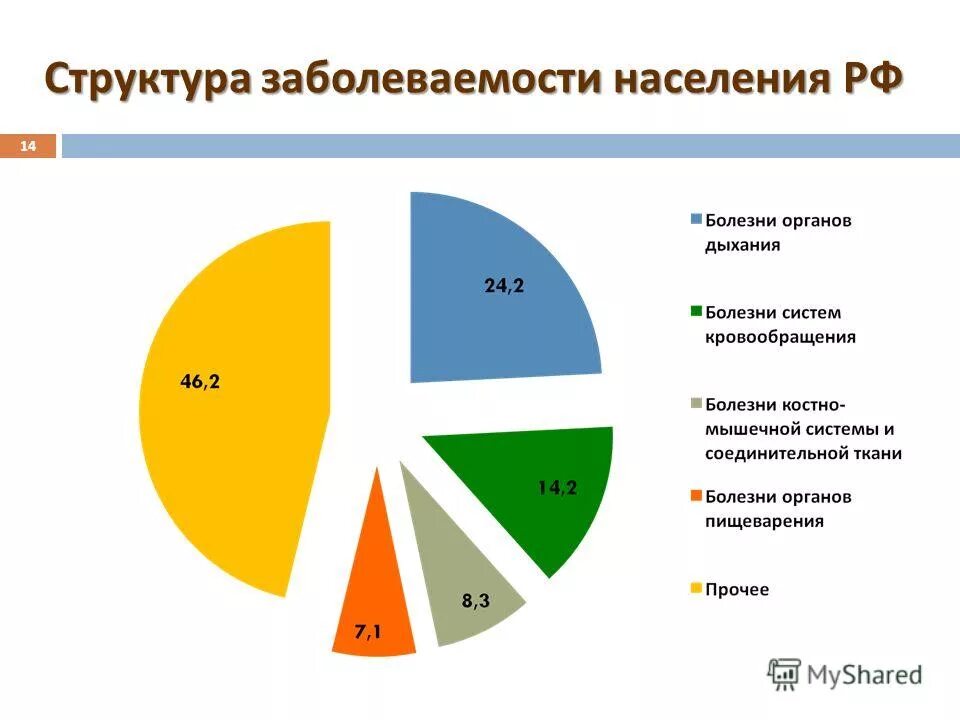 Структура заболеваемости населения РФ

14

24,2

14,2

8,3

7,1

46,2

Болезни органов дыхания

Болезни систем кровообращения

Болезни костно-мышечной системы и соединительной ткани

Болезни органов пищеварения

Прочее

MyShared